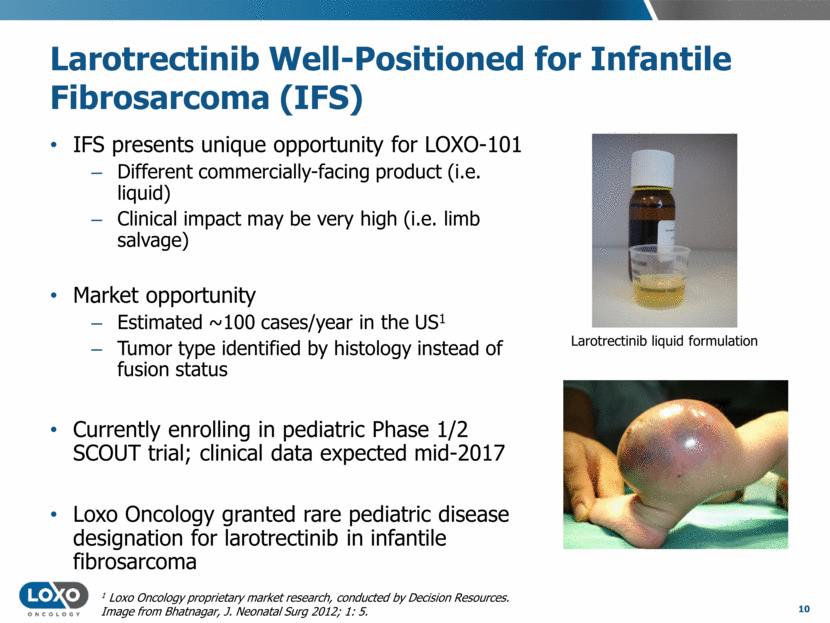 Larotrectinib Well-Positioned for Infantile Fibrosarcoma (IFS)

• IFS presents unique opportunity for LOXO-101
– Different commercially-facing product (i.e. liquid)
– Clinical impact may be very high (i.e. limb salvage)

• Market opportunity
– Estimated ~100 cases/year in the US$^1$
– Tumor type identified by histology instead of fusion status

• Currently enrolling in pediatric Phase 1/2 SCOUT trial; clinical data expected mid-2017

• Loxo Oncology granted rare pediatric disease designation for larotrectinib in infantile fibrosarcoma

Larotrectinib liquid formulation

LOXO ONCOLOGY

$^1$ Loxo Oncology proprietary market research, conducted by Decision Resources. Image from Bhatnagar, J. Neonatal Surg 2012; 1: 5.

10